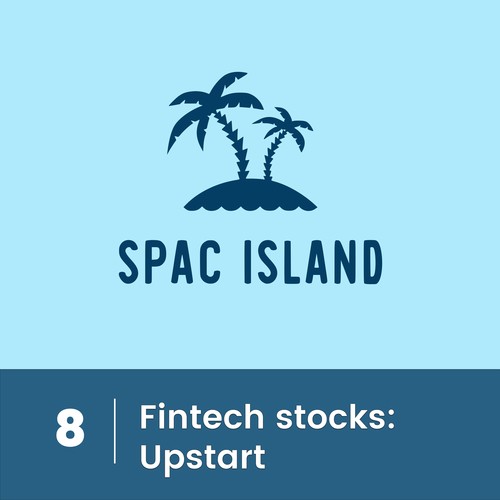 SPAC ISLAND

8

Fintech stocks: Upstart